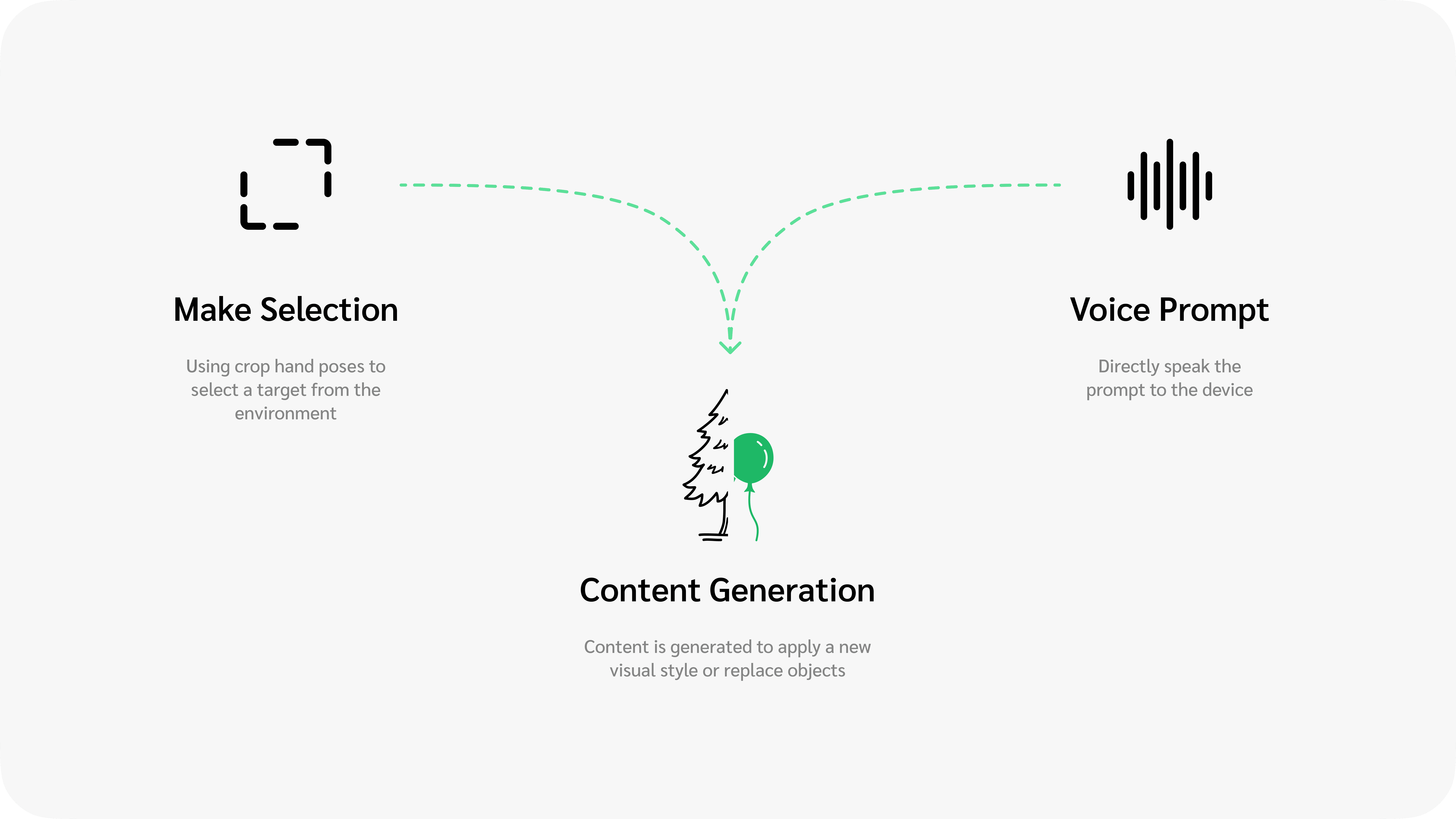 Make Selection

Using crop hand poses to select a target from the environment

Voice Prompt

Directly speak the prompt to the device

Content Generation

Content is generated to apply a new visual style or replace objects